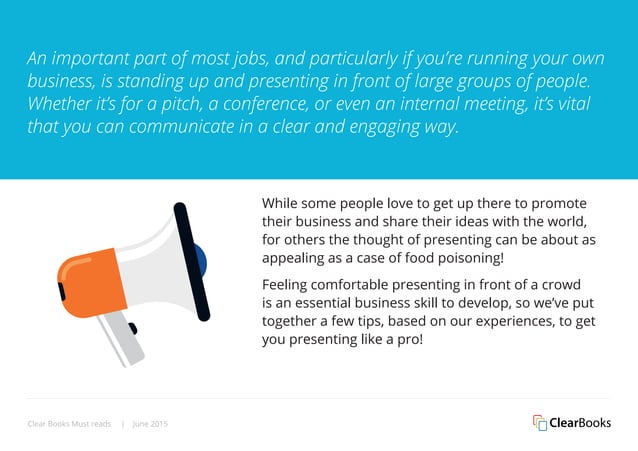 An important part of most jobs, and particularly if you're running your own business, is standing up and presenting in front of large groups of people. Whether it's for a pitch, a conference, or even an internal meeting, it's vital that you can communicate in a clear and engaging way.

While some people love to get up there to promote their business and share their ideas with the world, for others the thought of presenting can be about as appealing as a case of food poisoning!

Feeling comfortable presenting in front of a crowd is an essential business skill to develop, so we've put together a few tips, based on our experiences, to get you presenting like a pro!

Clear Books Must reads | June 2015

ClearBooks